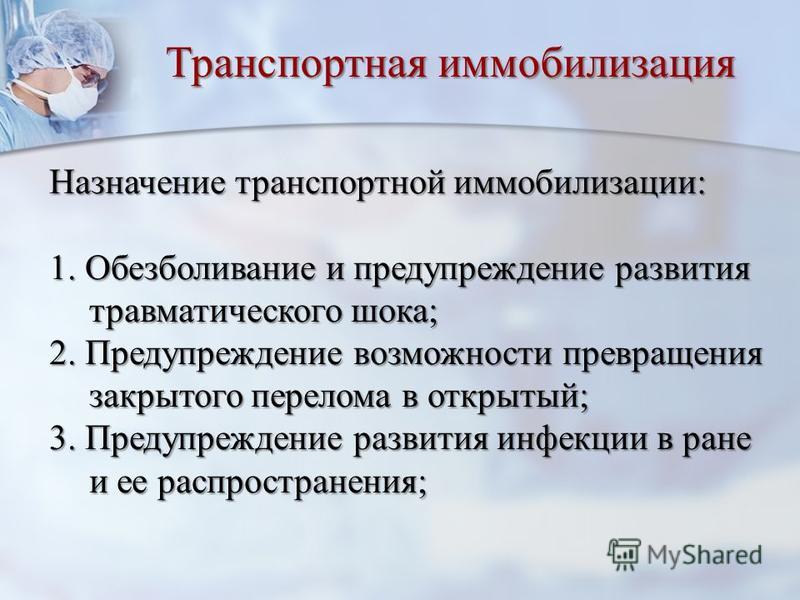 Транспортная иммобилизация

Назначение транспортной иммобилизации:

1. Обезболивание и предупреждение развития травматического шока;
2. Предупреждение возможности превращения закрытого перелома в открытый;
3. Предупреждение развития инфекции в ране и ее распространения;

MyShared